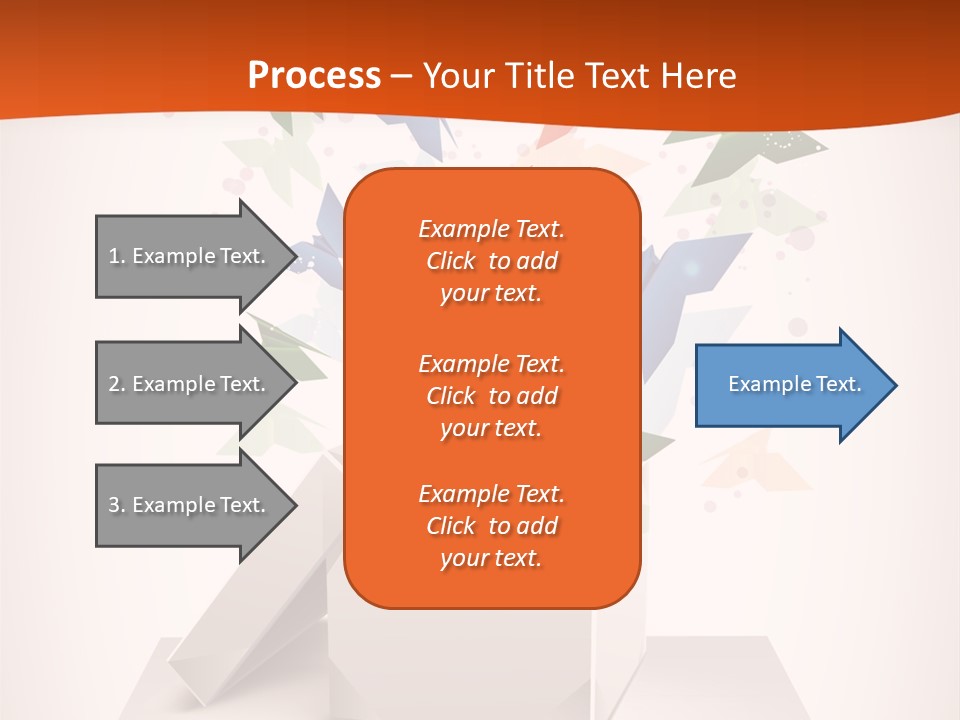 Process – Your Title Text Here

1. Example Text.

2. Example Text.

3. Example Text.

Example Text. Click to add your text.

Example Text. Click to add your text.

Example Text. Click to add your text.

Example Text.